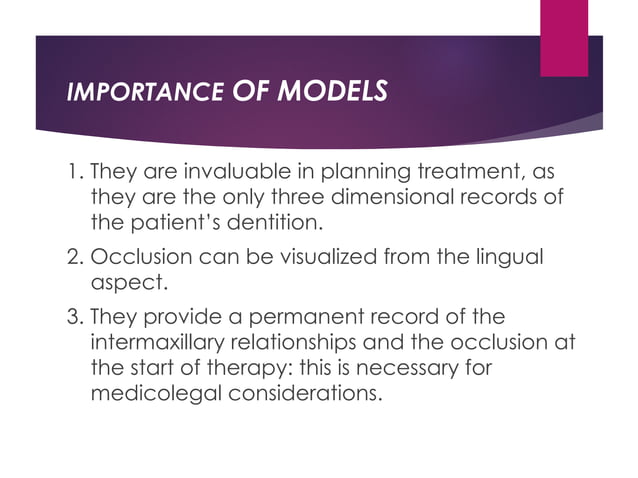 IMPORTANCE OF MODELS

1. They are invaluable in planning treatment, as they are the only three dimensional records of the patient's dentition.

2. Occlusion can be visualized from the lingual aspect.

3. They provide a permanent record of the intermaxillary relationships and the occlusion at the start of therapy: this is necessary for medicolegal considerations.